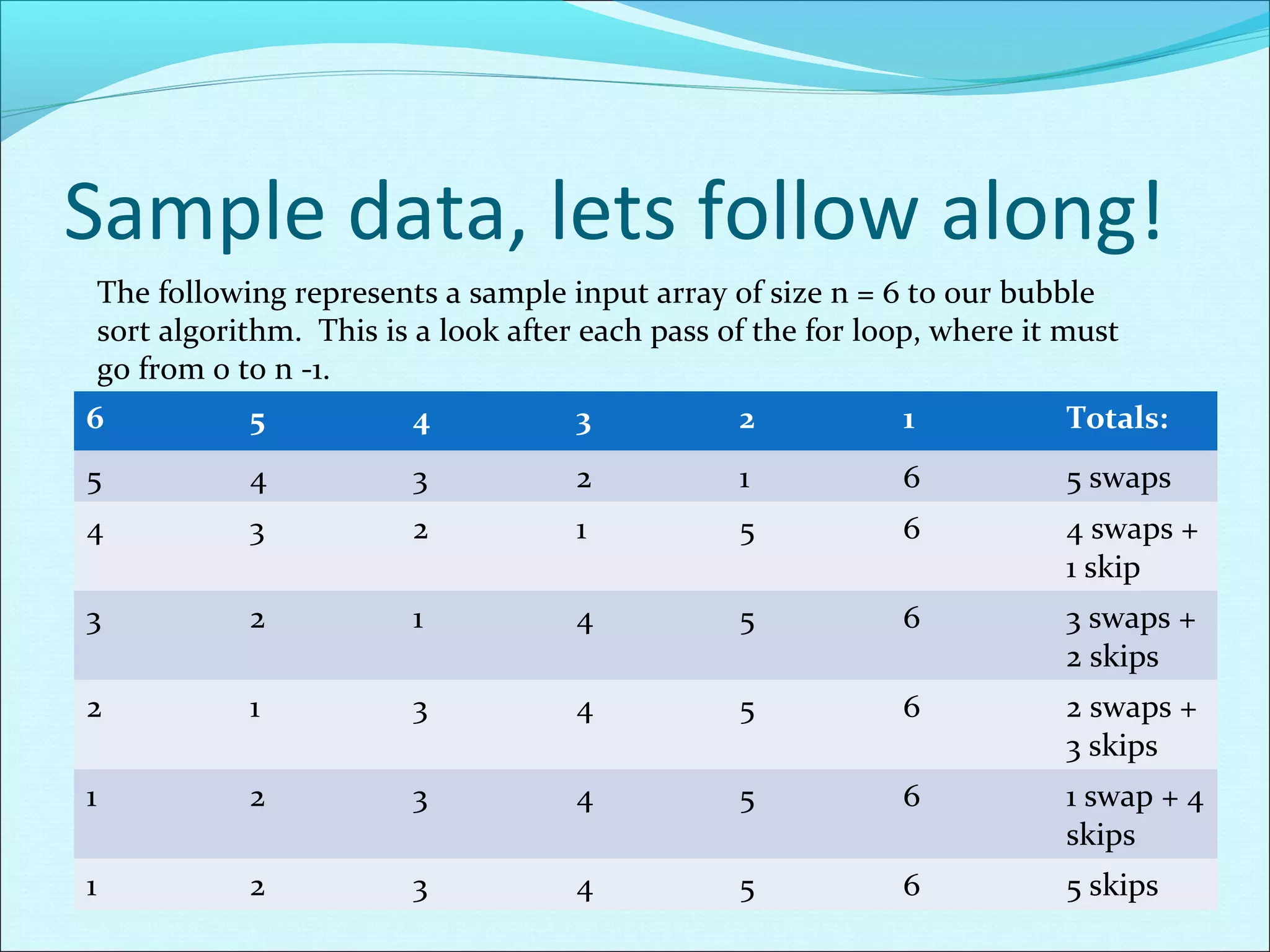 Sample data, lets follow along!

The following represents a sample input array of size n = 6 to our bubble sort algorithm. This is a look after each pass of the for loop, where it must go from 0 to n -1.

| 6 | 5 | 4 | 3 | 2 | 1 | Totals: |
|---|---|---|---|---|---|---|
| 5 | 4 | 3 | 2 | 1 | 6 | 5 swaps |
| 4 | 3 | 2 | 1 | 5 | 6 | 4 swaps + 1 skip |
| 3 | 2 | 1 | 4 | 5 | 6 | 3 swaps + 2 skips |
| 2 | 1 | 3 | 4 | 5 | 6 | 2 swaps + 3 skips |
| 1 | 2 | 3 | 4 | 5 | 6 | 1 swap + 4 skips |
| 1 | 2 | 3 | 4 | 5 | 6 | 5 skips |